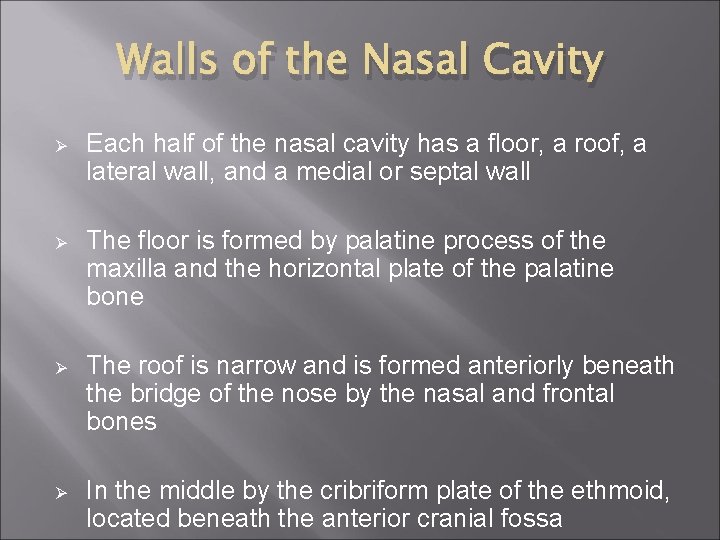 Walls of the Nasal Cavity

➢ Each half of the nasal cavity has a floor, a roof, a lateral wall, and a medial or septal wall

➢ The floor is formed by palatine process of the maxilla and the horizontal plate of the palatine bone

➢ The roof is narrow and is formed anteriorly beneath the bridge of the nose by the nasal and frontal bones

➢ In the middle by the cribriform plate of the ethmoid, located beneath the anterior cranial fossa